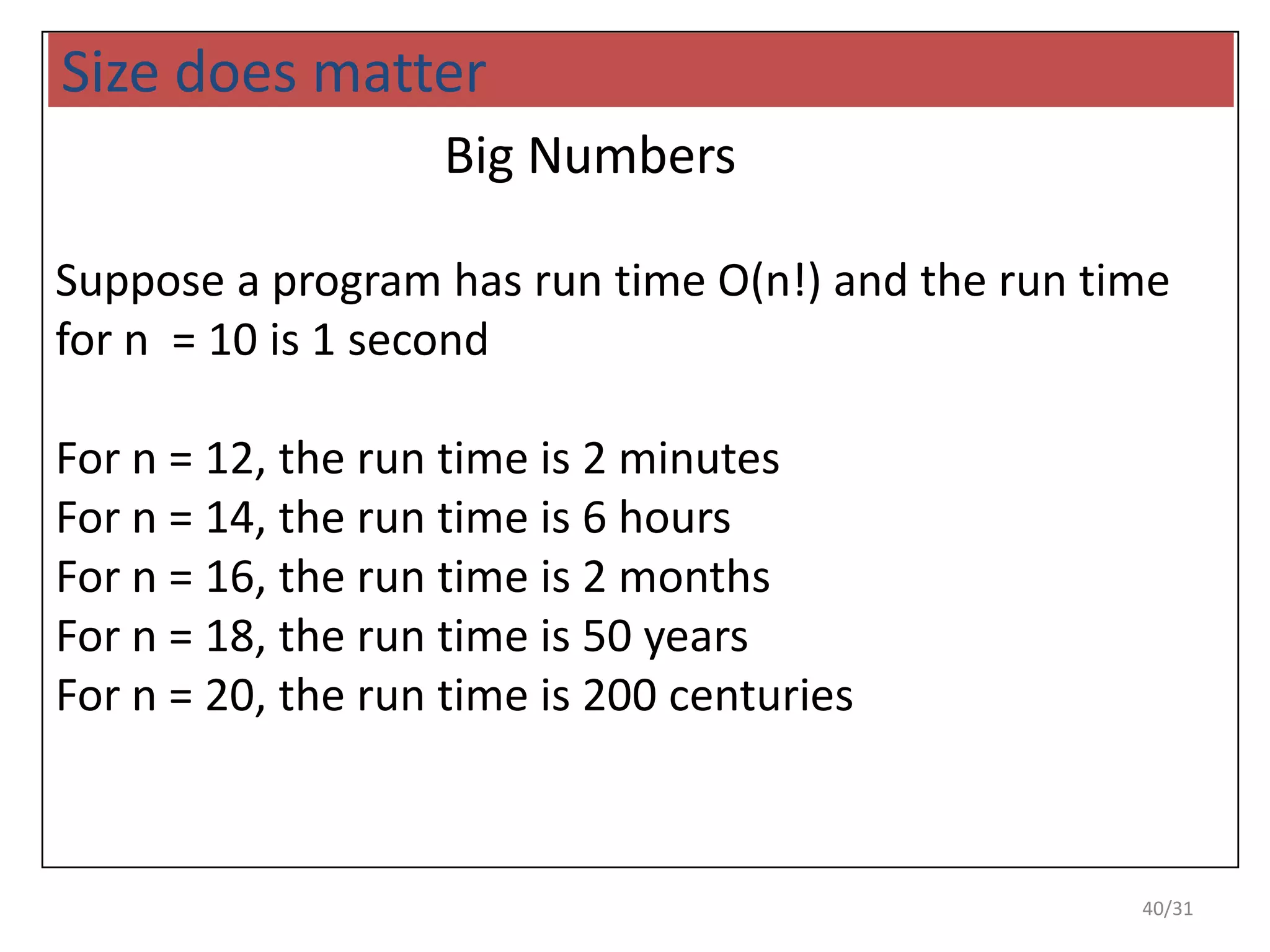 Size does matter

Big Numbers

Suppose a program has run time O(n!) and the run time for n = 10 is 1 second

For n = 12, the run time is 2 minutes
For n = 14, the run time is 6 hours
For n = 16, the run time is 2 months
For n = 18, the run time is 50 years
For n = 20, the run time is 200 centuries

40/31